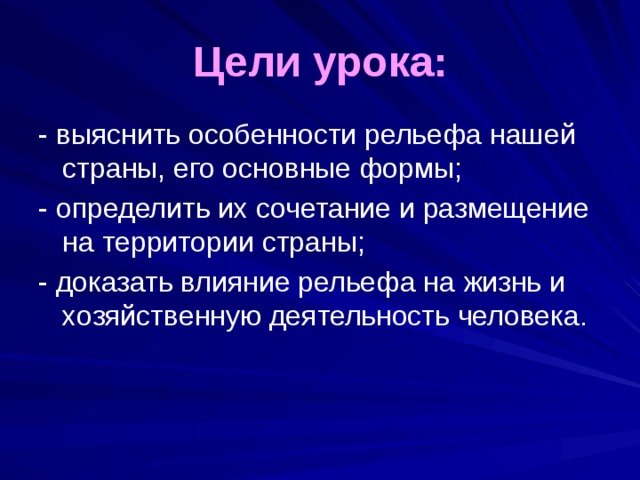 Цели урока:

- выяснить особенности рельефа нашей страны, его основные формы;

- определить их сочетание и размещение на территории страны;

- доказать влияние рельефа на жизнь и хозяйственную деятельность человека.